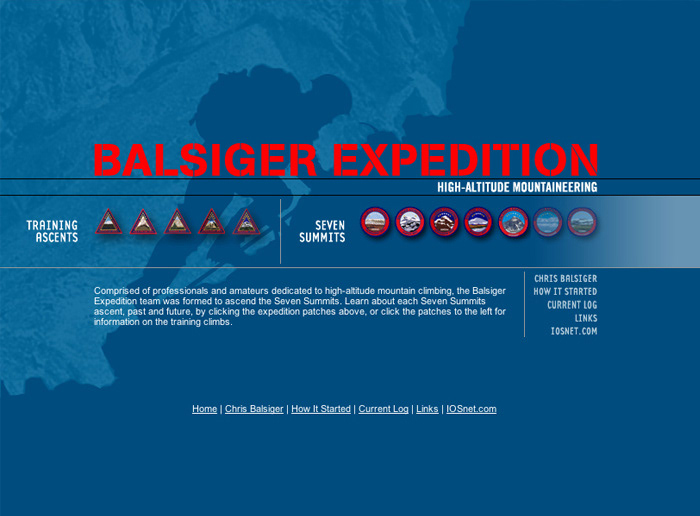 BALSIGER EXPEDITION
HIGH-ALTITUDE MOUNTAINEERING

TRAINING ASCENTS

SEVEN SUMMITS

Comprised of professionals and amateurs dedicated to high-altitude mountain climbing, the Balsiger Expedition team was formed to ascend the Seven Summits. Learn about each Seven Summits ascent, past and future, by clicking the expedition patches above, or click the patches to the left for information on the training climbs.

CHRIS BALSIGER
HOW IT STARTED
CURRENT LOG
LINKS
IOSNET.COM

Home | Chris Balsiger | How It Started | Current Log | Links | IOSnet.com